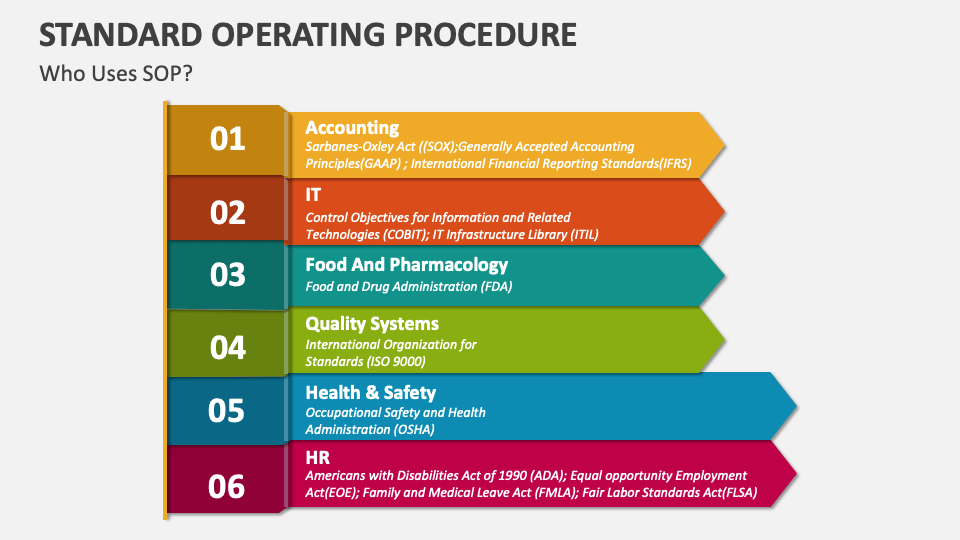 STANDARD OPERATING PROCEDURE

Who Uses SOP?

01

Accounting

Sarbanes-Oxley Act ((SOX);Generally Accepted Accounting Principles(GAAP) ; International Financial Reporting Standards(IFRS)

02

IT

Control Objectives for Information and Related Technologies (COBIT); IT Infrastructure Library (ITIL)

03

Food And Pharmacology

Food and Drug Administration (FDA)

04

Quality Systems

International Organization for Standards (ISO 9000)

05

Health & Safety

Occupational Safety and Health Administration (OSHA)

06

HR

Americans with Disabilities Act of 1990 (ADA); Equal opportunity Employment Act(EOE); Family and Medical Leave Act (FMLA); Fair Labor Standards Act(FLSA)